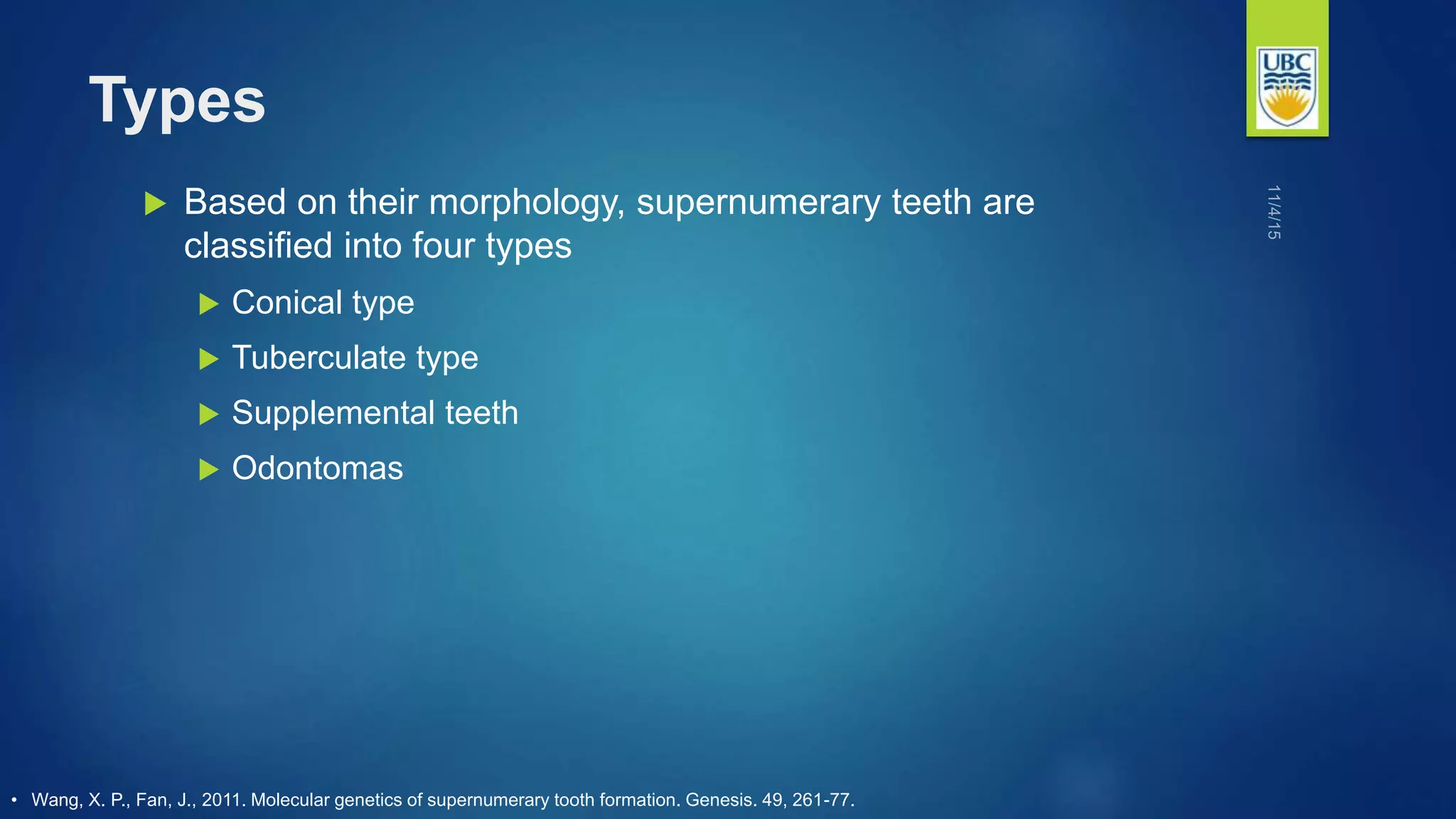 Types

UBC

11/4/15

▶ Based on their morphology, supernumerary teeth are classified into four types

▶ Conical type

▶ Tuberculate type

▶ Supplemental teeth

▶ Odontomas

• Wang, X. P., Fan, J., 2011. Molecular genetics of supernumerary tooth formation. Genesis. 49, 261-77.